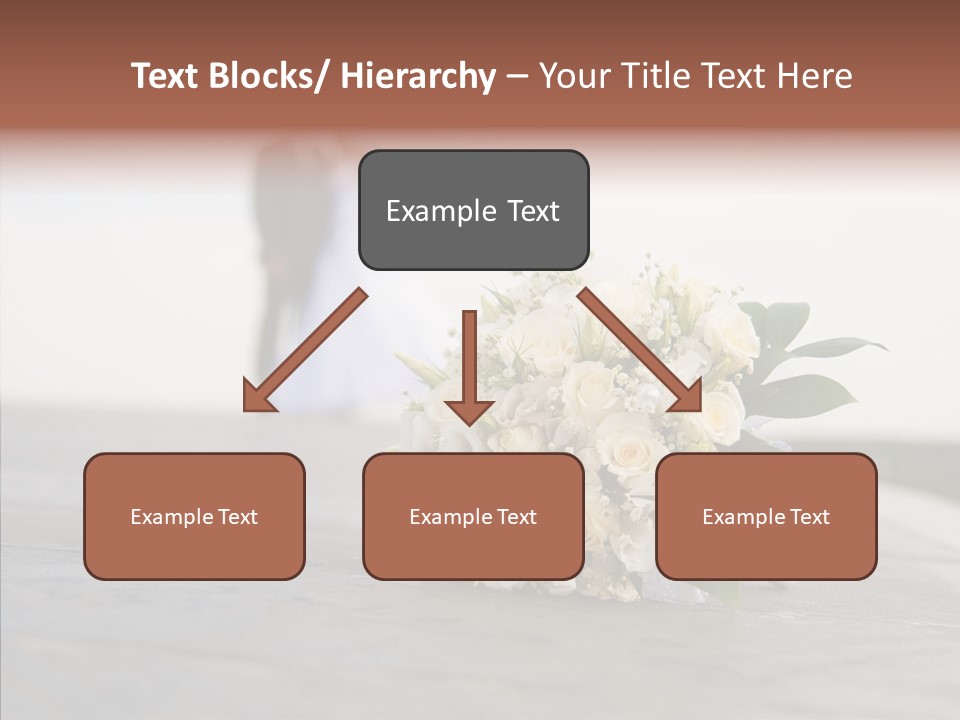 Text Blocks/ Hierarchy – Your Title Text Here

Example Text

Example Text

Example Text

Example Text